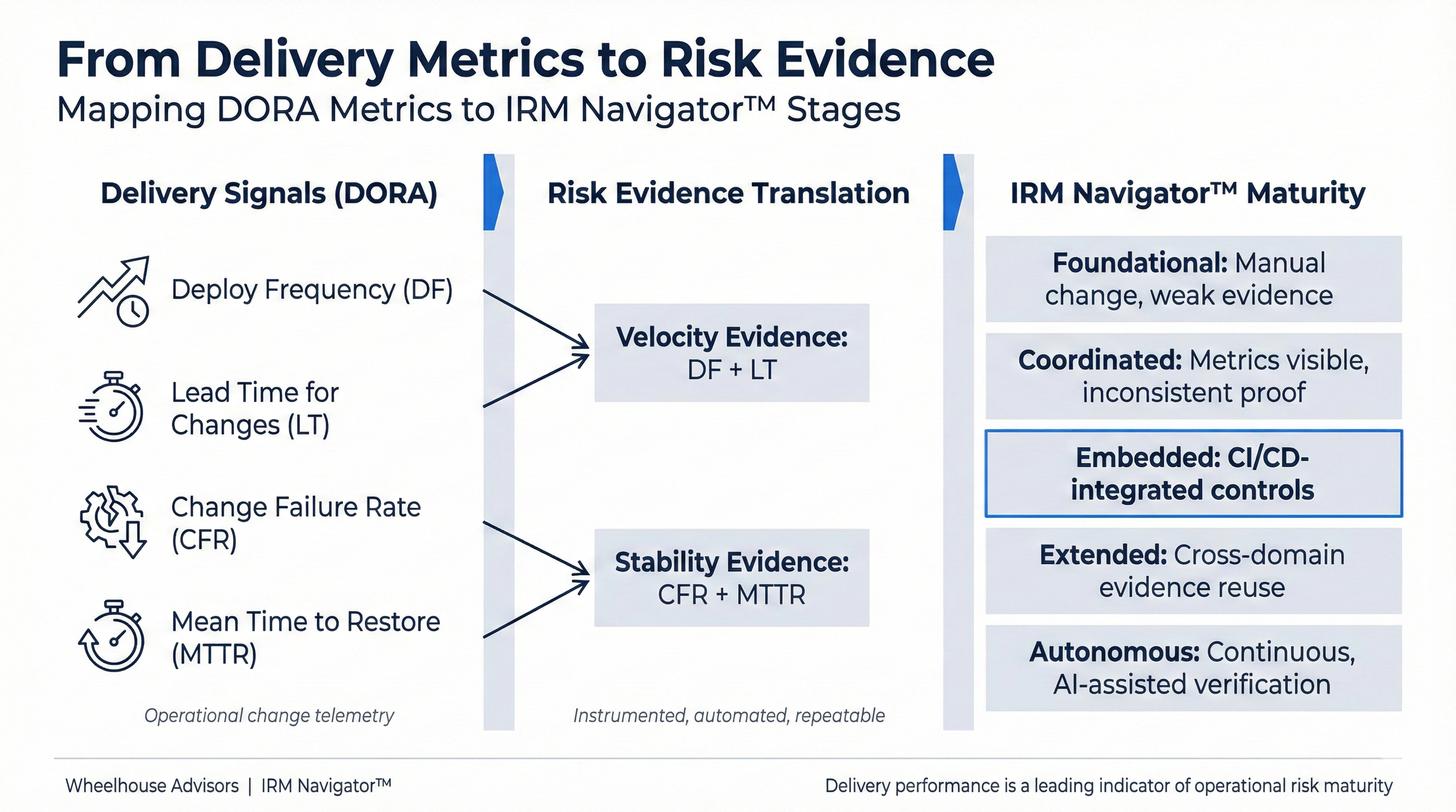 From Delivery Metrics to Risk Evidence

Mapping DORA Metrics to IRM Navigator™ Stages

Delivery Signals (DORA)

Deploy Frequency (DF)

Lead Time for Changes (LT)

Change Failure Rate (CFR)

Mean Time to Restore (MTTR)

Operational change telemetry

Risk Evidence Translation

Velocity Evidence: DF + LT

Stability Evidence: CFR + MTTR

Instrumented, automated, repeatable

IRM Navigator™ Maturity

Foundational: Manual change, weak evidence

Coordinated: Metrics visible, inconsistent proof

Embedded: CI/CD-integrated controls

Extended: Cross-domain evidence reuse

Autonomous: Continuous, AI-assisted verification

Wheelhouse Advisors | IRM Navigator™

Delivery performance is a leading indicator of operational risk maturity